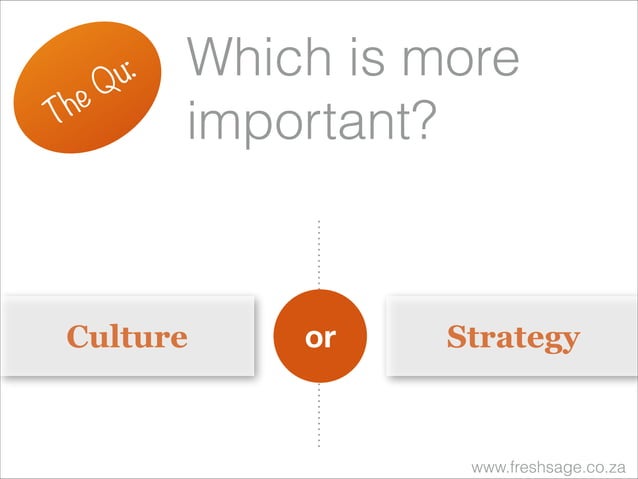 The Qu:

Which is more important?

Culture

or

Strategy

www.freshsage.co.za